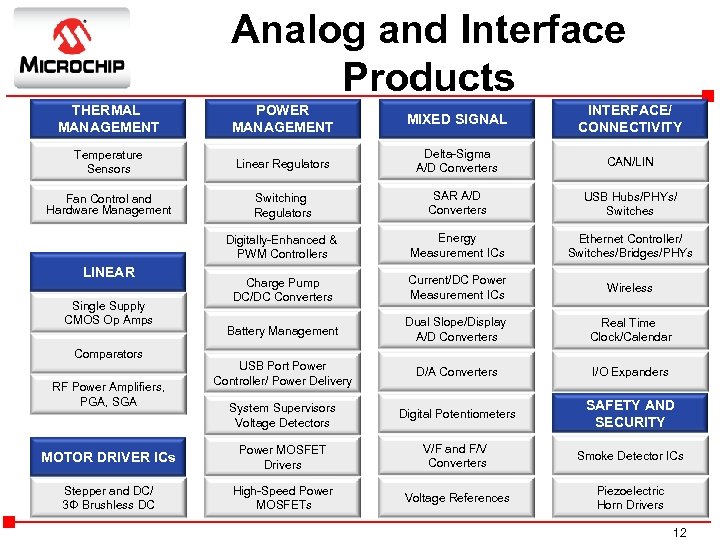 MICROCHIP

Analog and Interface Products

THERMAL MANAGEMENT

Temperature Sensors

Fan Control and Hardware Management

LINEAR

Single Supply CMOS Op Amps

Comparators

RF Power Amplifiers, PGA, SGA

MOTOR DRIVER ICs

Stepper and DC/ 3Φ Brushless DC

POWER MANAGEMENT

Linear Regulators

Switching Regulators

Digitally-Enhanced & PWM Controllers

Charge Pump DC/DC Converters

Battery Management

USB Port Power Controller/ Power Delivery

System Supervisors Voltage Detectors

Power MOSFET Drivers

High-Speed Power MOSFETs

MIXED SIGNAL

Delta-Sigma A/D Converters

SAR A/D Converters

Energy Measurement ICs

Current/DC Power Measurement ICs

Dual Slope/Display A/D Converters

D/A Converters

Digital Potentiometers

V/F and F/V Converters

Voltage References

INTERFACE/ CONNECTIVITY

CAN/LIN

USB Hubs/PHYs/ Switches

Ethernet Controller/ Switches/Bridges/PHYs

Wireless

Real Time Clock/Calendar

I/O Expanders

SAFETY AND SECURITY

Smoke Detector ICs

Piezoelectric Horn Drivers

12